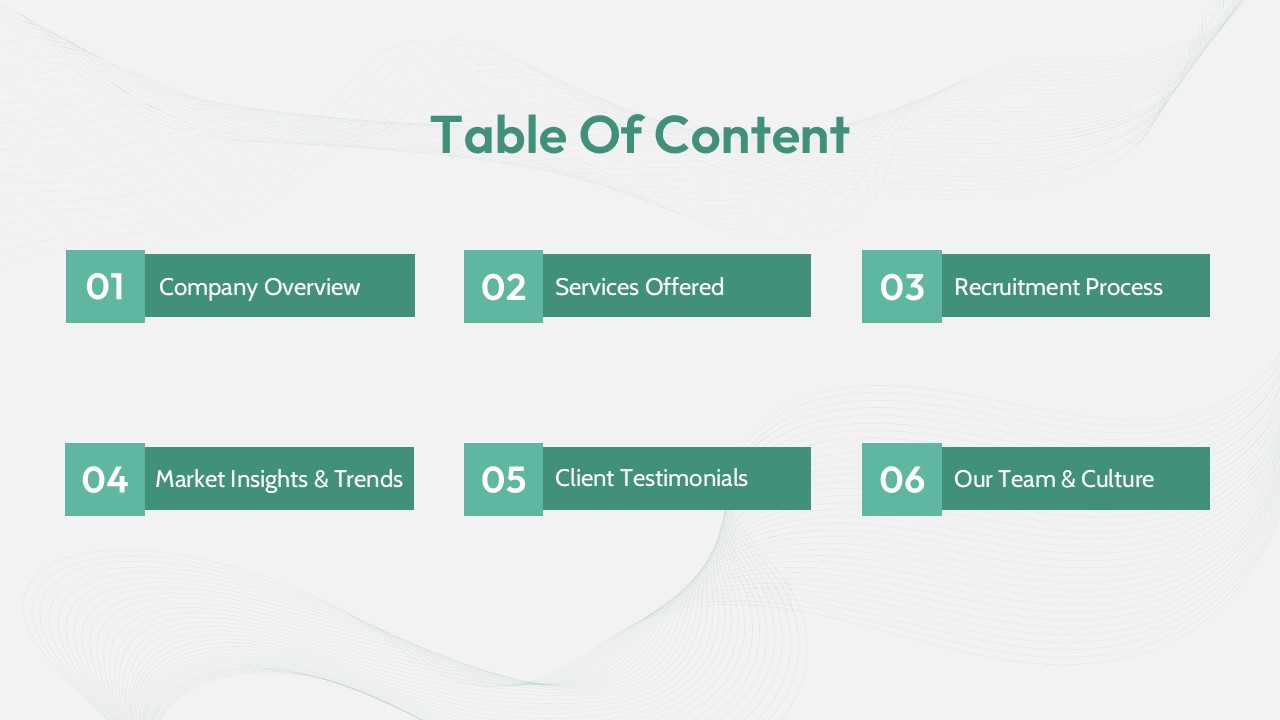 Table Of Content

01 Company Overview

02 Services Offered

03 Recruitment Process

04 Market Insights & Trends

05 Client Testimonials

06 Our Team & Culture